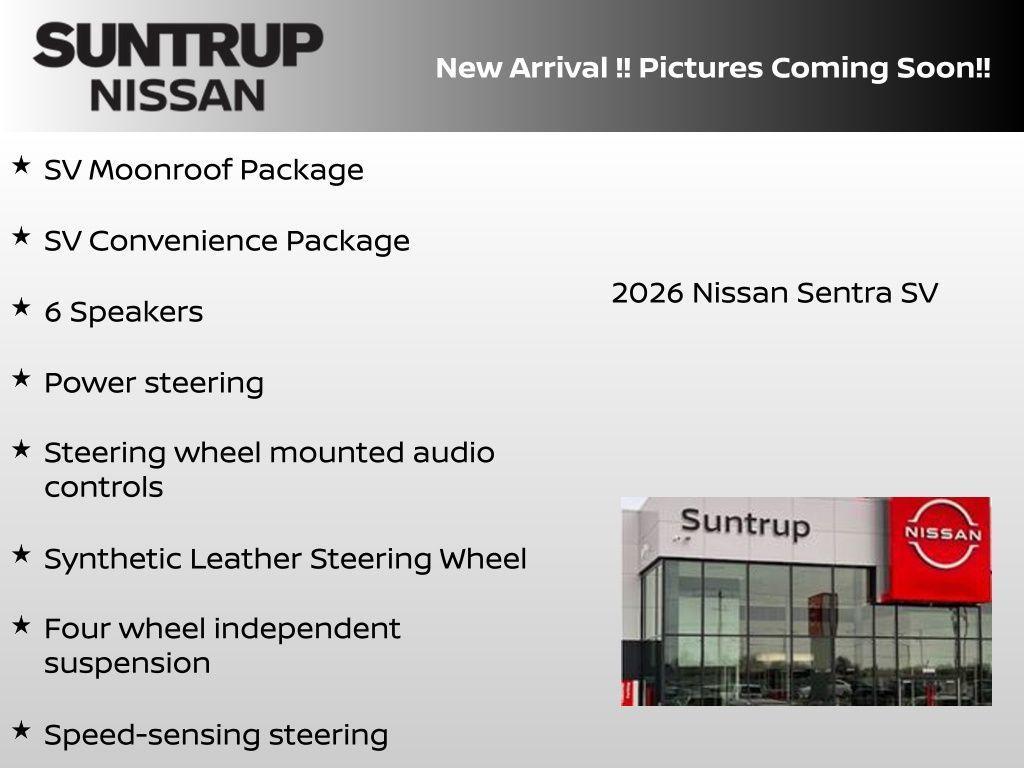 SUNTRUP NISSAN

New Arrival !! Pictures Coming Soon!!

★ SV Moonroof Package

★ SV Convenience Package

★ 6 Speakers

★ Power steering

★ Steering wheel mounted audio controls

★ Synthetic Leather Steering Wheel

★ Four wheel independent suspension

★ Speed-sensing steering

2026 Nissan Sentra SV

Suntrup

NISSAN